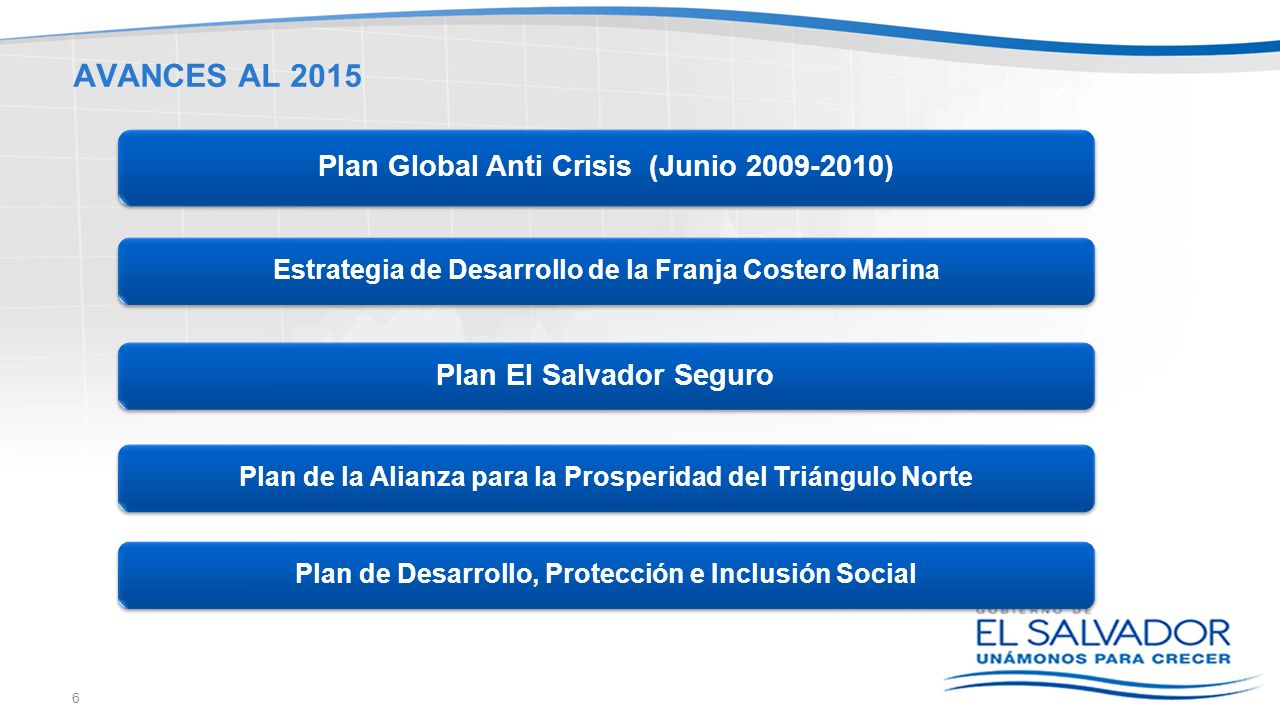 AVANCES AL 2015

Plan Global Anti Crisis (Junio 2009-2010)

Estrategia de Desarrollo de la Franja Costero Marina

Plan El Salvador Seguro

Plan de la Alianza para la Prosperidad del Triángulo Norte

Plan de Desarrollo, Protección e Inclusión Social

GOBIERNO DE
EL SALVADOR
UNÁMONOS PARA CRECER

6